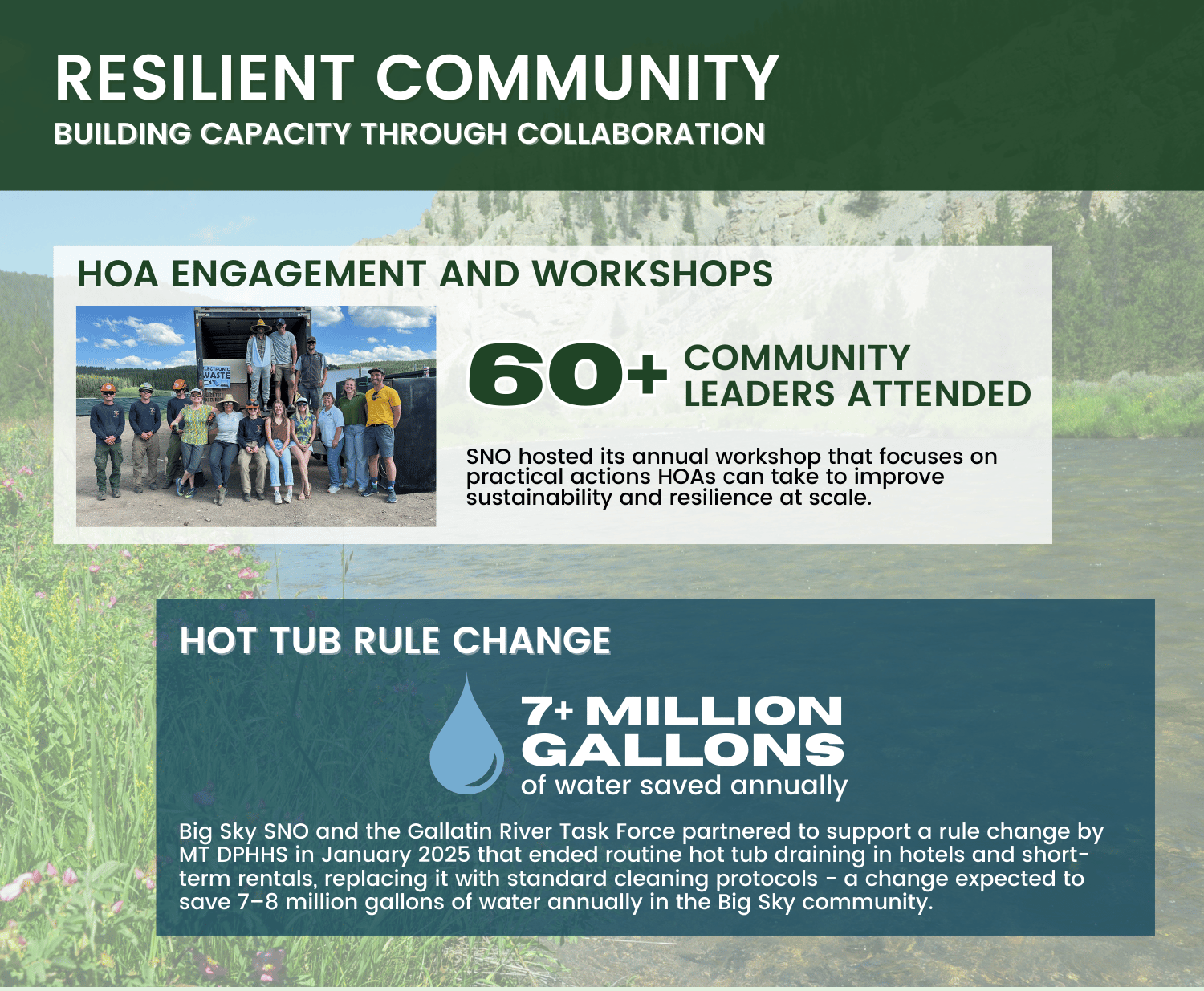 RESILIENT COMMUNITY
BUILDING CAPACITY THROUGH COLLABORATION

HOA ENGAGEMENT AND WORKSHOPS

ELECTRONIC WASTE

60+ COMMUNITY LEADERS ATTENDED

SNO hosted its annual workshop that focuses on practical actions HOAs can take to improve sustainability and resilience at scale.

HOT TUB RULE CHANGE

7+ MILLION GALLONS
of water saved annually

Big Sky SNO and the Gallatin River Task Force partnered to support a rule change by MT DPHHS in January 2025 that ended routine hot tub draining in hotels and short-term rentals, replacing it with standard cleaning protocols - a change expected to save 7–8 million gallons of water annually in the Big Sky community.